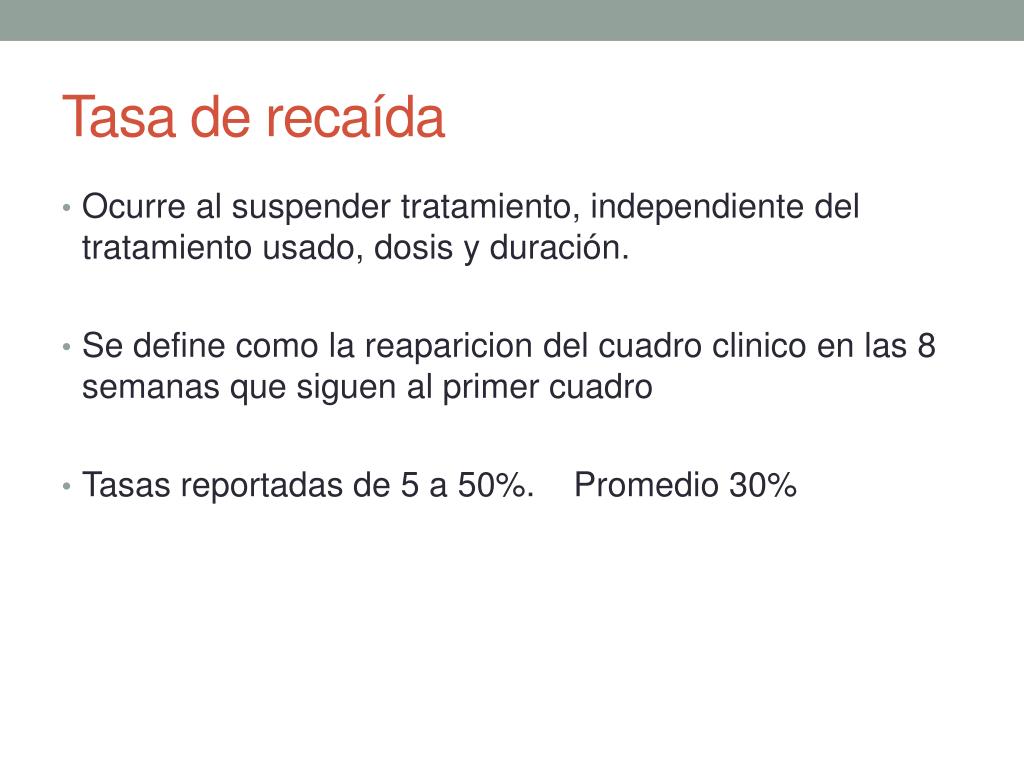 Tasa de recaída

• Ocurre al suspender tratamiento, independiente del tratamiento usado, dosis y duración.

• Se define como la reaparicion del cuadro clinico en las 8 semanas que siguen al primer cuadro

• Tasas reportadas de 5 a 50%. Promedio 30%